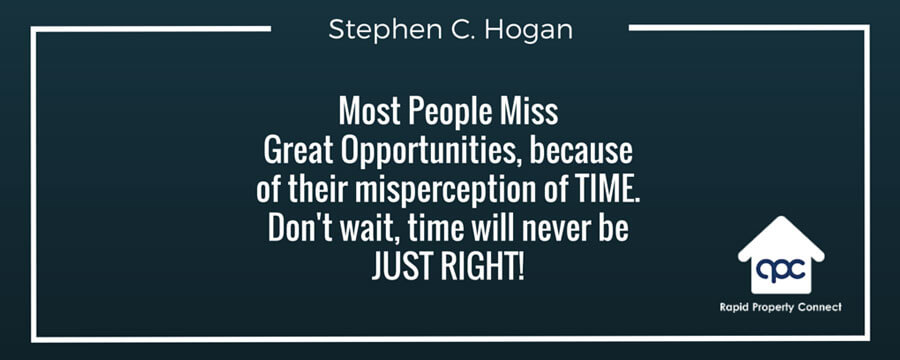 Stephen C. Hogan

Most People Miss Great Opportunities, because of their misperception of TIME. Don't wait, time will never be JUST RIGHT!

rpc

Rapid Property Connect